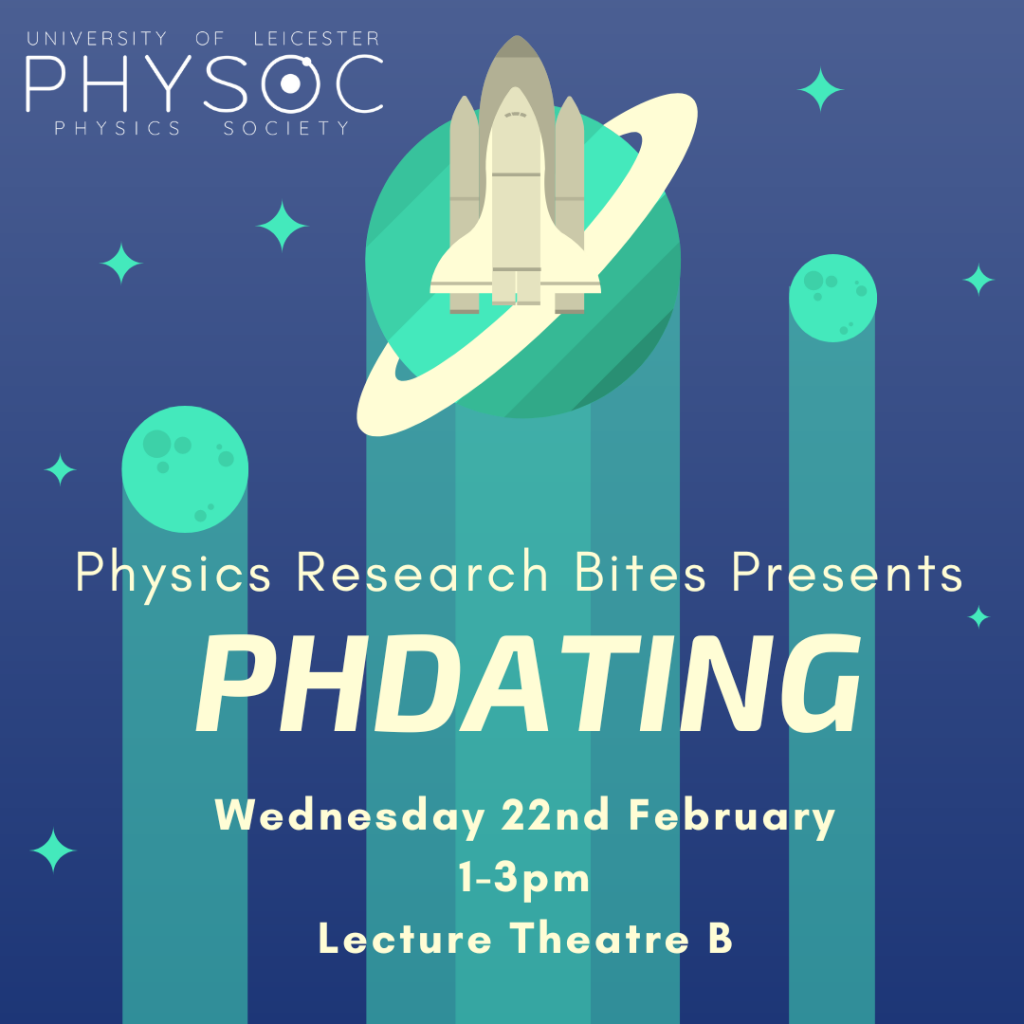 UNIVERSITY OF LEICESTER
PHYSOC
PHYSICS SOCIETY

Physics Research Bites Presents
PHDATING

Wednesday 22nd February
1-3pm
Lecture Theatre B